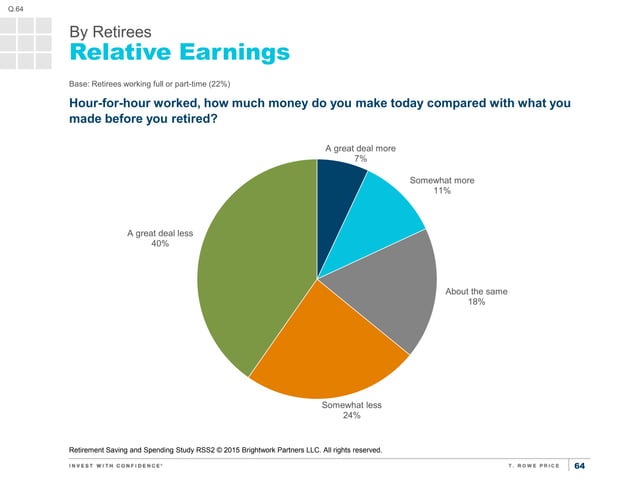 Q 64

By Retirees
Relative Earnings

Base: Retirees working full or part-time (22%)

Hour-for-hour worked, how much money do you make today compared with what you made before you retired?

A great deal more
7%

Somewhat more
11%

About the same
18%

Somewhat less
24%

A great deal less
40%

Retirement Saving and Spending Study RSS2 © 2015 Brightwork Partners LLC. All rights reserved.

INVEST WITH CONFIDENCE®

T. ROWE PRICE 64